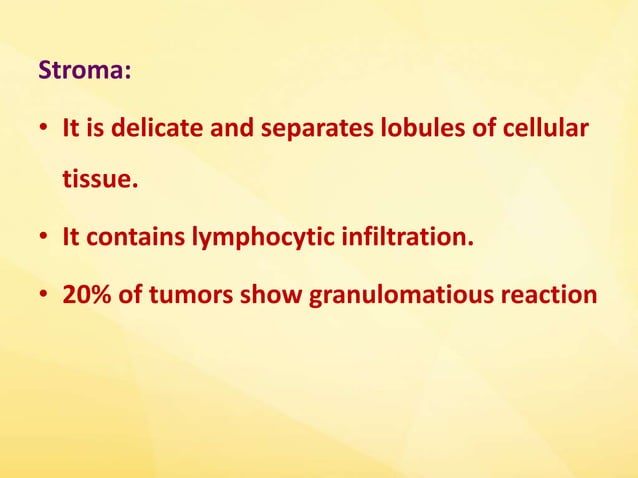 Stroma:

• It is delicate and separates lobules of cellular tissue.

• It contains lymphocytic infiltration.

• 20% of tumors show granulomatious reaction